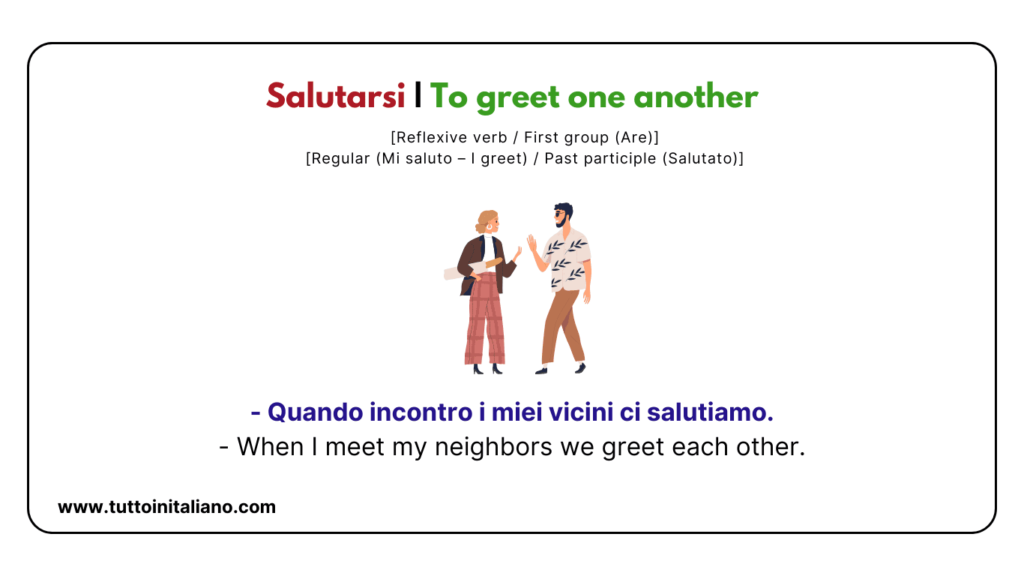 Salutarsi | To greet one another

[Reflexive verb / First group (Are)]
[Regular (Mi saluto – I greet) / Past participle (Salutato)]

- Quando incontro i miei vicini ci salutiamo.
- When I meet my neighbors we greet each other.

www.tuttoinitaliano.com